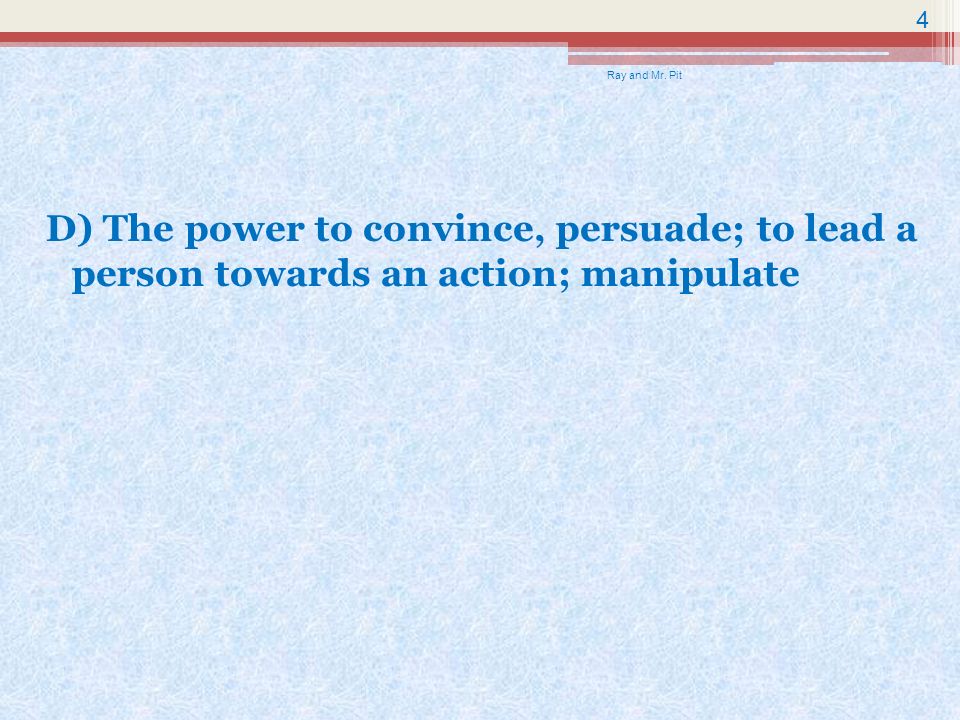 4

Ray and Mr. Pit

D) The power to convince, persuade; to lead a person towards an action; manipulate